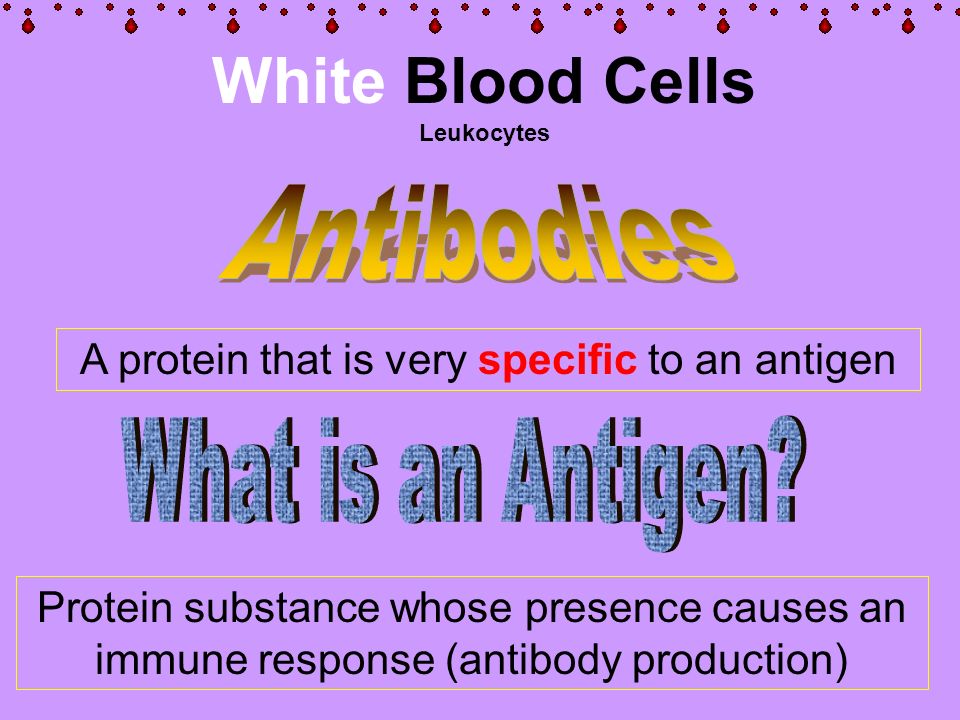 White Blood Cells
Leukocytes

Antibodies

A protein that is very specific to an antigen

What is an Antigen?

Protein substance whose presence causes an immune response (antibody production)